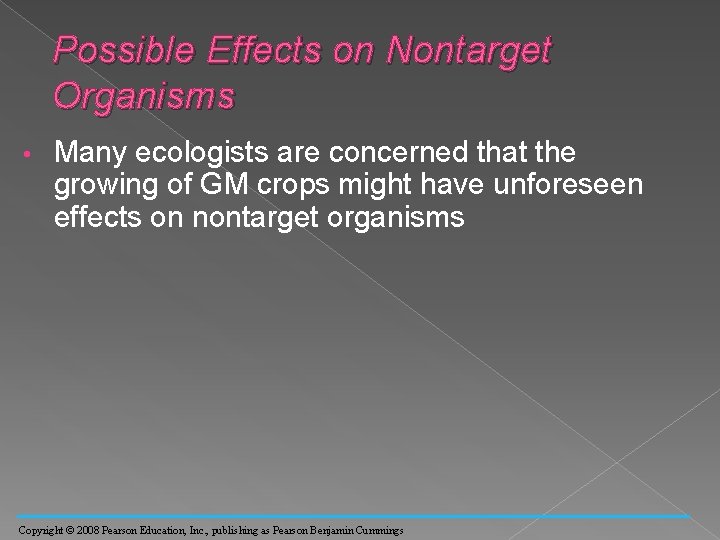 Possible Effects on Nontarget Organisms

• Many ecologists are concerned that the growing of GM crops might have unforeseen effects on nontarget organisms

Copyright © 2008 Pearson Education, Inc., publishing as Pearson Benjamin Cummings